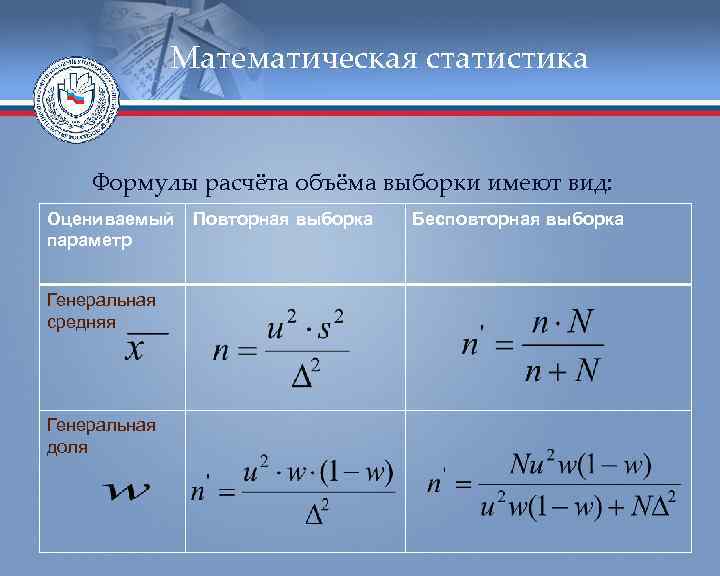 Математическая статистика

Формулы расчёта объёма выборки имеют вид:

| Оцениваемый параметр | Повторная выборка | Бесповторная выборка |
|---|---|---|
| Генеральная средняя $\overline{x}$ | $n = \frac{u^2 \cdot s^2}{\Delta^2}$ | $n' = \frac{n \cdot N}{n + N}$ |
| Генеральная доля $w$ | $n' = \frac{u^2 \cdot w \cdot (1-w)}{\Delta^2}$ | $n' = \frac{Nu^2 w(1-w)}{u^2 w(1-w) + N\Delta^2}$ |